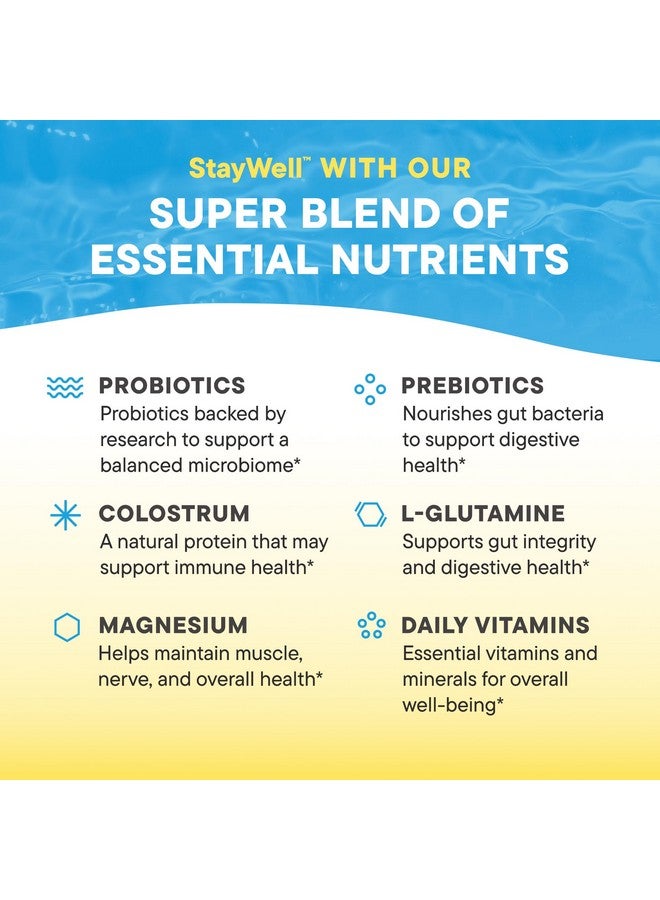 StayWell™ WITH OUR
SUPER BLEND OF ESSENTIAL NUTRIENTS

PROBIOTICS
Probiotics backed by research to support a balanced microbiome*

COLOSTRUM
A natural protein that may support immune health*

MAGNESIUM
Helps maintain muscle, nerve, and overall health*

PREBIOTICS
Nourishes gut bacteria to support digestive health*

L-GLUTAMINE
Supports gut integrity and digestive health*

DAILY VITAMINS
Essential vitamins and minerals for overall well-being*